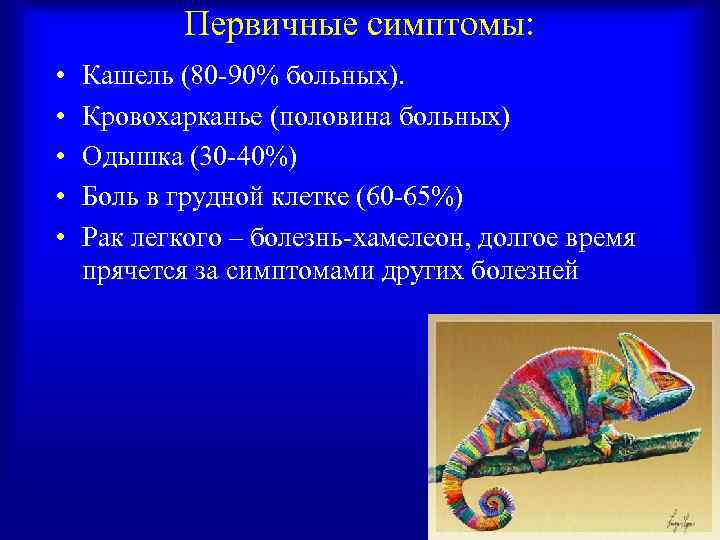 Первичные симптомы:

• Кашель (80-90% больных).
• Кровохарканье (половина больных)
• Одышка (30-40%)
• Боль в грудной клетке (60-65%)
• Рак легкого – болезнь-хамелеон, долгое время прячется за симптомами других болезней